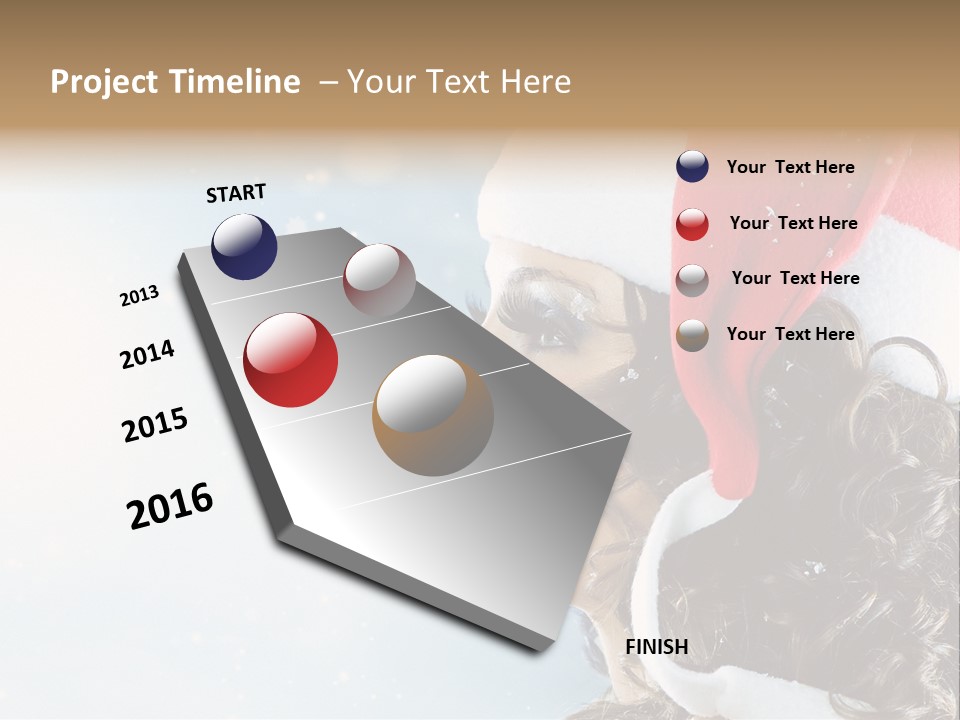 Project Timeline – Your Text Here

START

2013

2014

2015

2016

FINISH

Your Text Here

Your Text Here

Your Text Here

Your Text Here